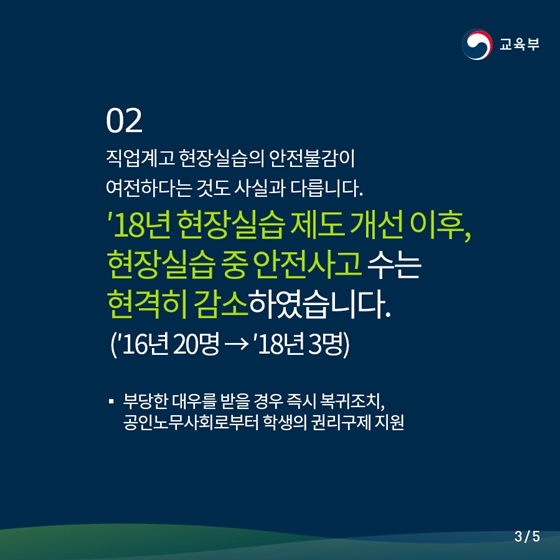 교육부

02

직업계고 현장실습의 안전불감이 여전하다는 것도 사실과 다릅니다.

'18년 현장실습 제도 개선 이후, 현장실습 중 안전사고 수는 현격히 감소하였습니다.

('16년 20명 → '18년 3명)

▪ 부당한 대우를 받을 경우 즉시 복귀조치, 공인노무사회로부터 학생의 권리구제 지원

3 / 5